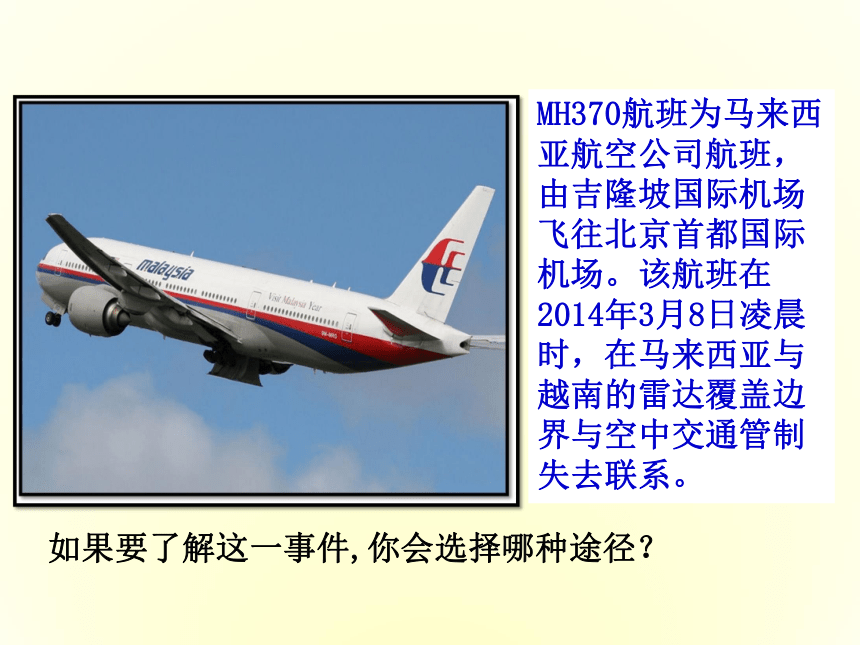 malaysia

Visit Malaysia Year

MH370航班为马来西亚航空公司航班，由吉隆坡国际机场飞往北京首都国际机场。该航班在2014年3月8日凌晨时，在马来西亚与越南的雷达覆盖边界与空中交通管制失去联系。

如果要了解这一事件,你会选择哪种途径？